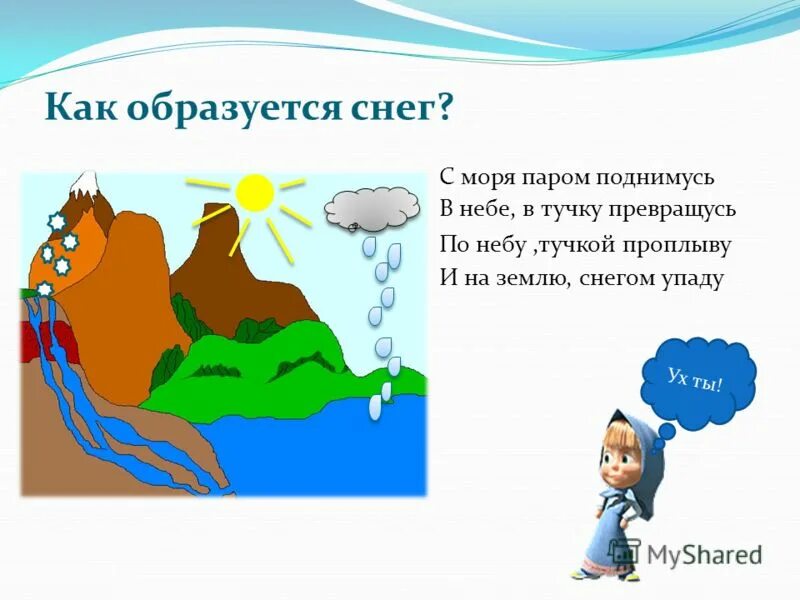 Как образуется снег?

С моря паром поднимусь
В небе, в тучку превращусь
По небу ,тучкой проплыву
И на землю, снегом упаду

Ух ты!

MyShared